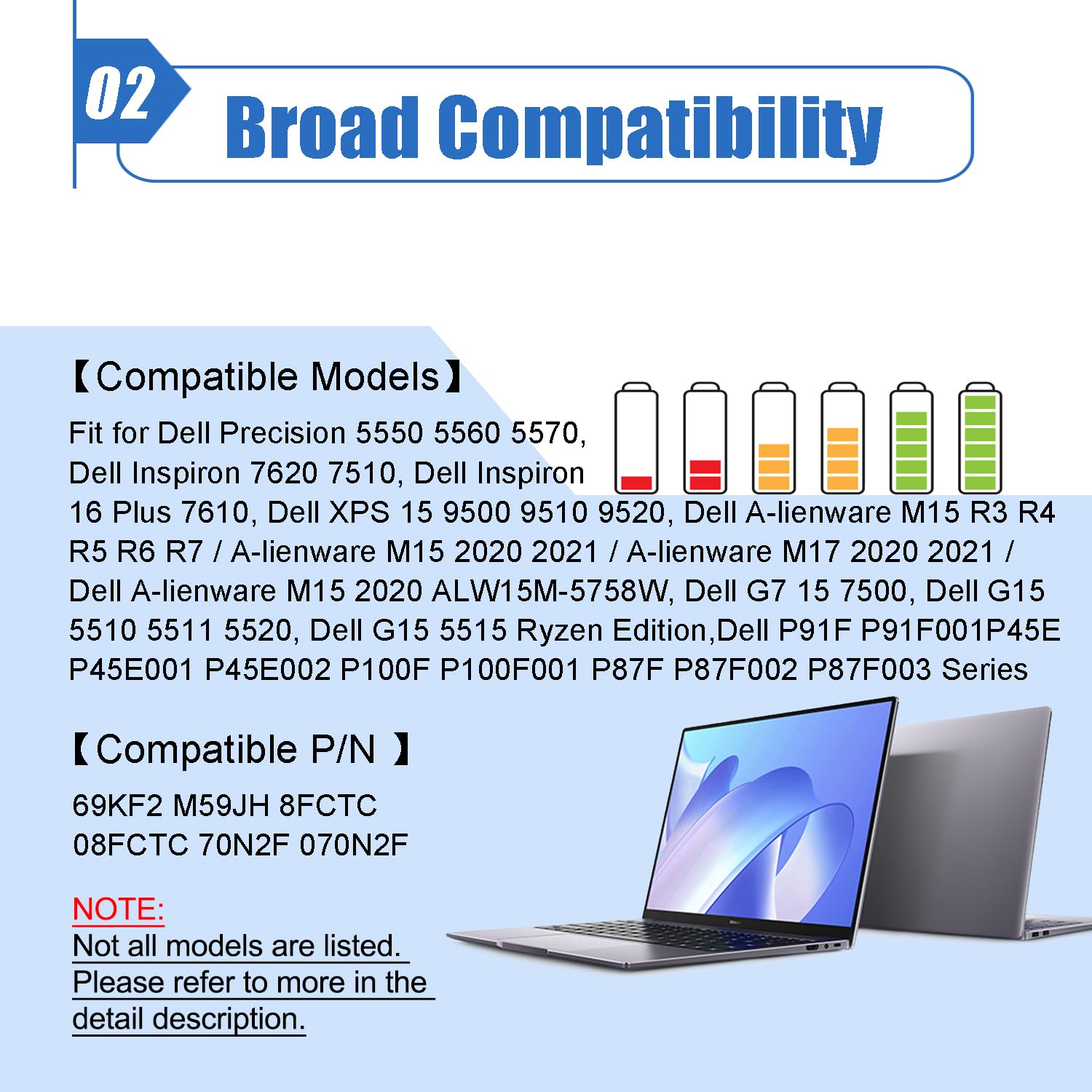 02 Broad Compatibility

【Compatible Models】

Fit for Dell Precision 5550 5560 5570, Dell Inspiron 7620 7510, Dell Inspiron 16 Plus 7610, Dell XPS 15 9500 9510 9520, Dell A-lienware M15 R3 R4 R5 R6 R7 / A-lienware M15 2020 2021 / A-lienware M17 2020 2021 / Dell A-lienware M15 2020 ALW15M-5758W, Dell G7 15 7500, Dell G15 5510 5511 5520, Dell G15 5515 Ryzen Edition,Dell P91F P91F001P45E P45E001 P45E002 P100F P100F001 P87F P87F002 P87F003 Series

【Compatible P/N 】

69KF2 M59JH 8FCTC
08FCTC 70N2F 070N2F

NOTE:
Not all models are listed.
Please refer to more in the detail description.